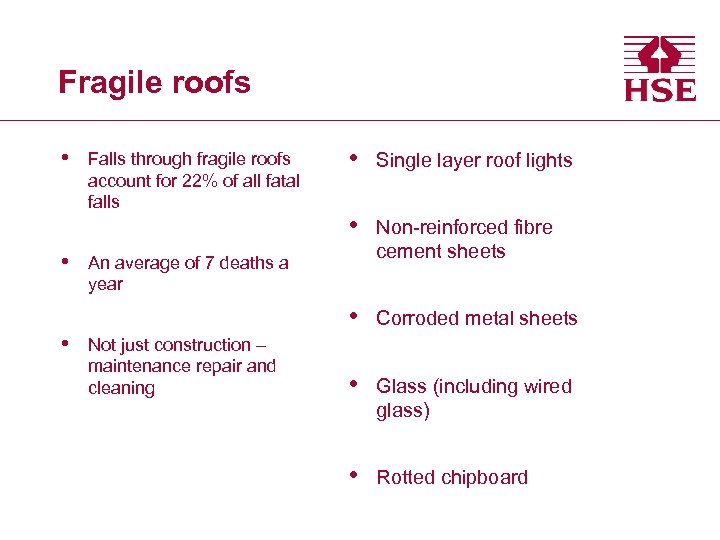 Fragile roofs

HSE

• Falls through fragile roofs account for 22% of all fatal falls

• An average of 7 deaths a year

• Not just construction – maintenance repair and cleaning

• Single layer roof lights

• Non-reinforced fibre cement sheets

• Corroded metal sheets

• Glass (including wired glass)

• Rotted chipboard